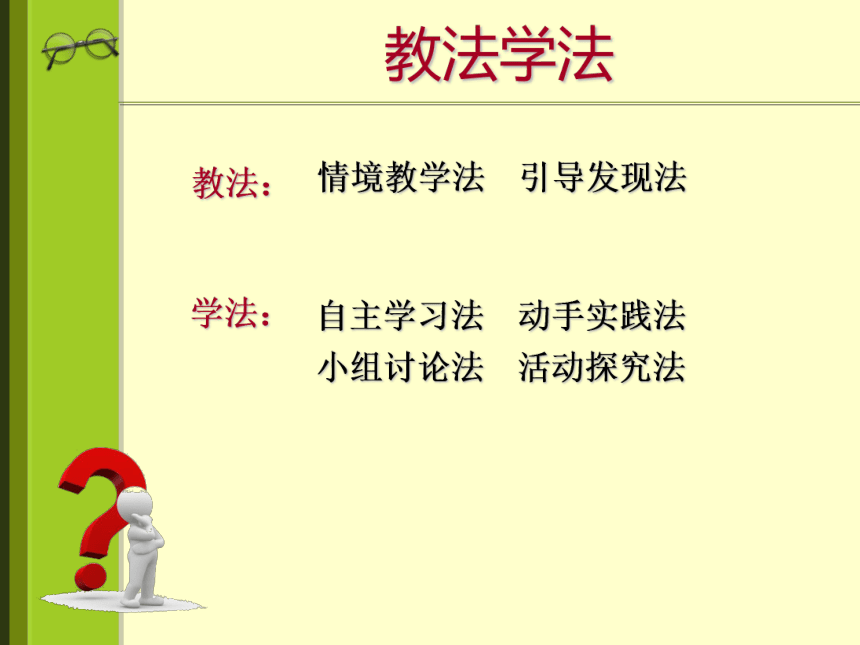 教法学法

教法：　情境教学法　引导发现法

学法：　自主学习法　动手实践法
　　　　小组讨论法　活动探究法